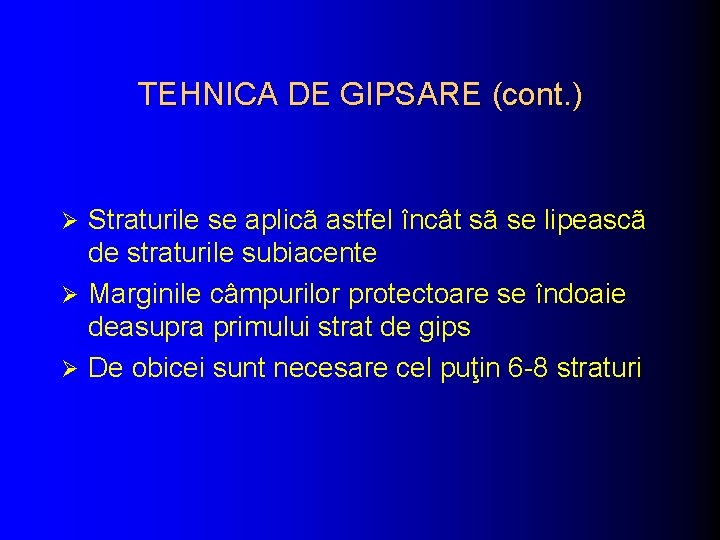 TEHNICA DE GIPSARE (cont.)

➢ Straturile se aplicã astfel încât sã se lipeascã de straturile subiacente
➢ Marginile câmpurilor protectoare se îndoaie deasupra primului strat de gips
➢ De obicei sunt necesare cel puţin 6-8 straturi